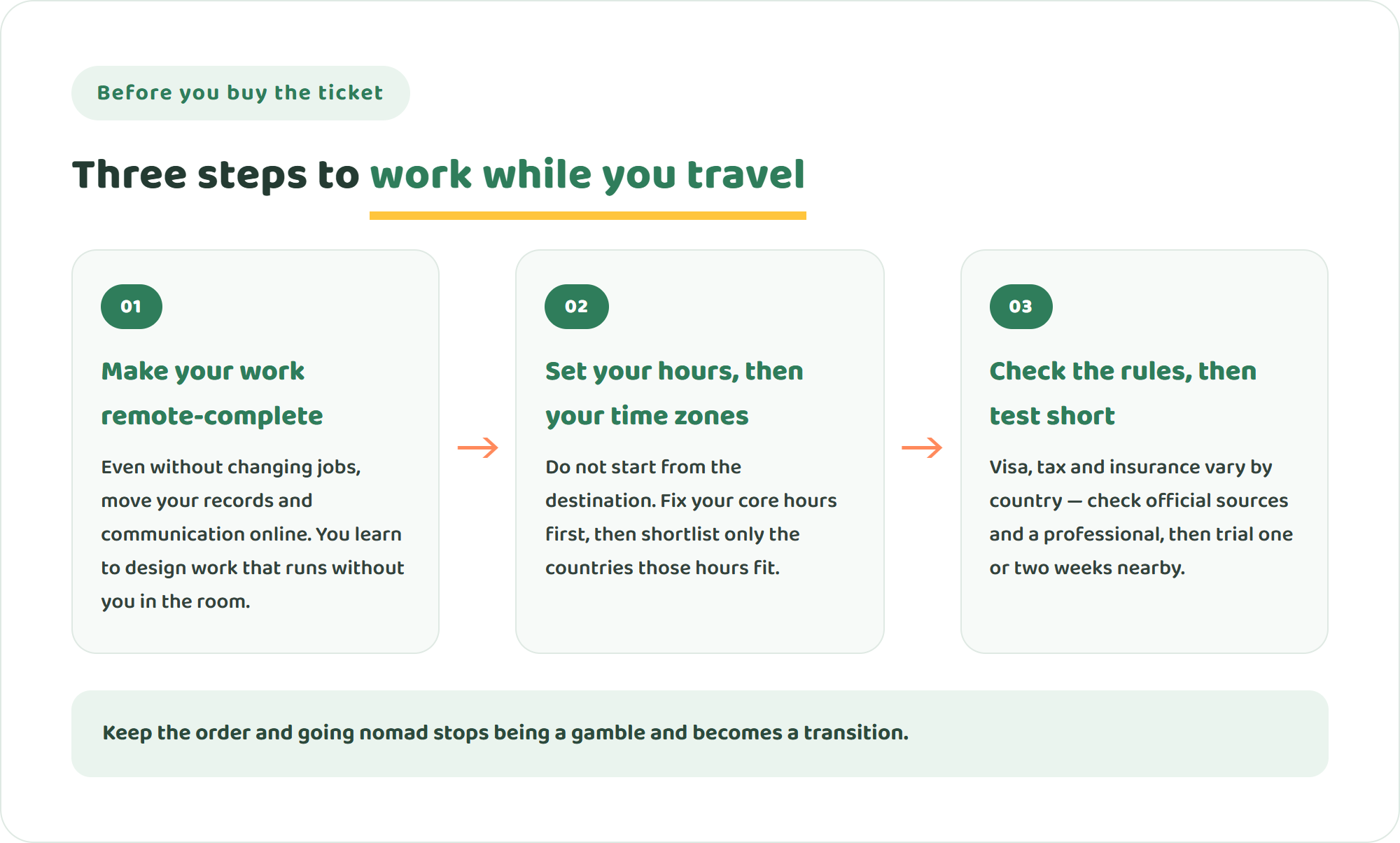 Before you buy the ticket

Three steps to work while you travel

01

Make your work remote-complete

Even without changing jobs, move your records and communication online. You learn to design work that runs without you in the room.

02

Set your hours, then your time zones

Do not start from the destination. Fix your core hours first, then shortlist only the countries those hours fit.

03

Check the rules, then test short

Visa, tax and insurance vary by country — check official sources and a professional, then trial one or two weeks nearby.

Keep the order and going nomad stops being a gamble and becomes a transition.